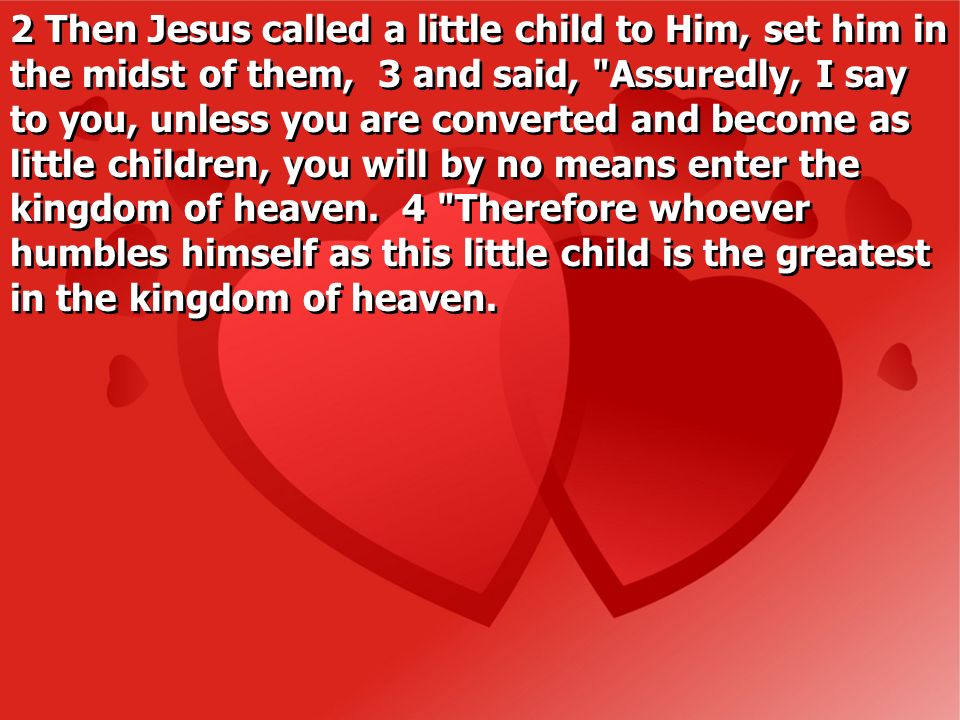 2 Then Jesus called a little child to Him, set him in the midst of them, 3 and said, "Assuredly, I say to you, unless you are converted and become as little children, you will by no means enter the kingdom of heaven. 4 "Therefore whoever humbles himself as this little child is the greatest in the kingdom of heaven.